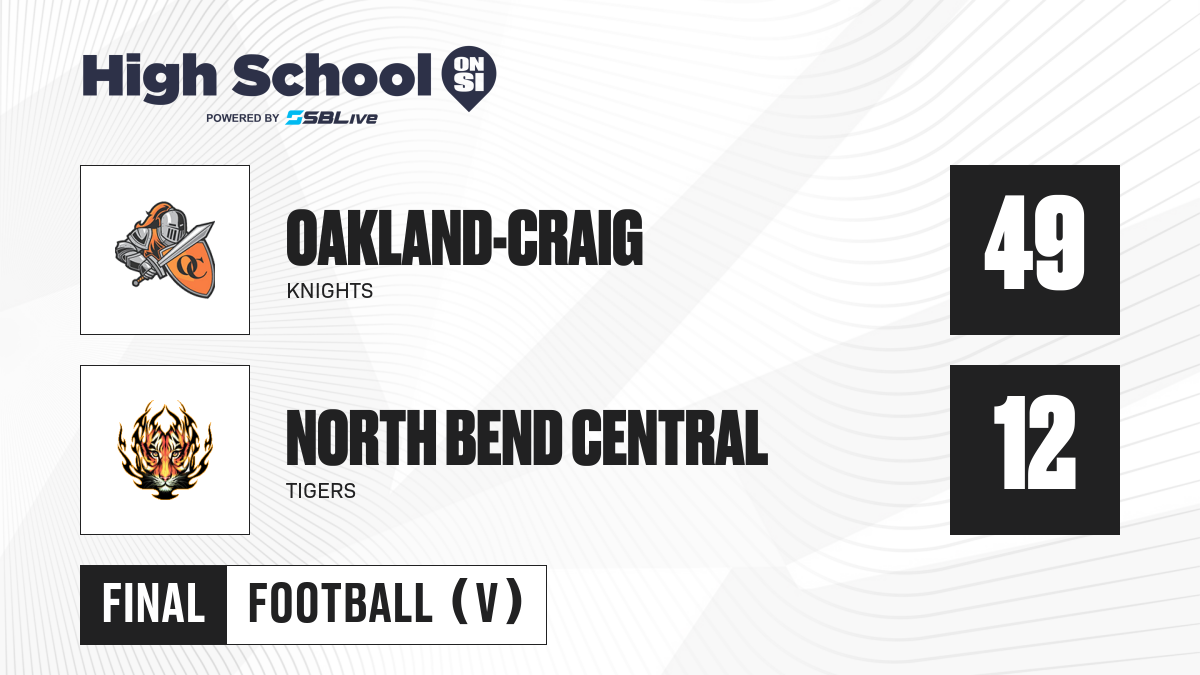 High School ON SI
POWERED BY SBLive

OC

OAKLAND-CRAIG
KNIGHTS

49

NORTH BEND CENTRAL
TIGERS

12

FINAL FOOTBALL (V)